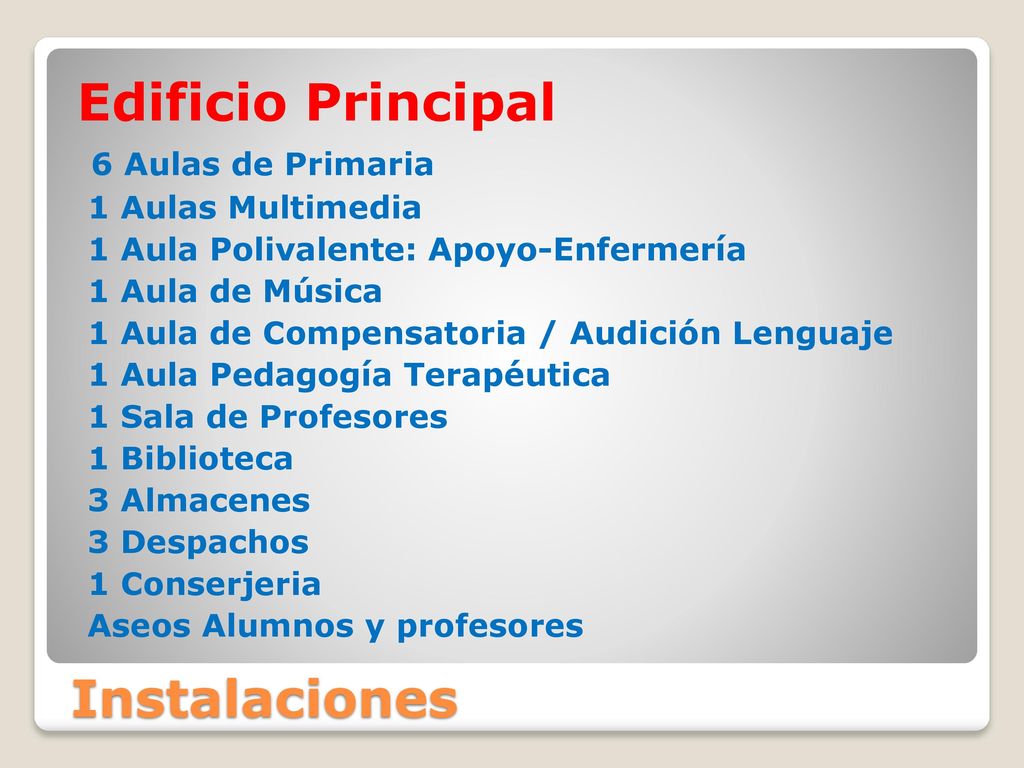 Edificio Principal

6 Aulas de Primaria
1 Aulas Multimedia
1 Aula Polivalente: Apoyo-Enfermería
1 Aula de Música
1 Aula de Compensatoria / Audición Lenguaje
1 Aula Pedagogía Terapéutica
1 Sala de Profesores
1 Biblioteca
3 Almacenes
3 Despachos
1 Conserjeria
Aseos Alumnos y profesores

Instalaciones